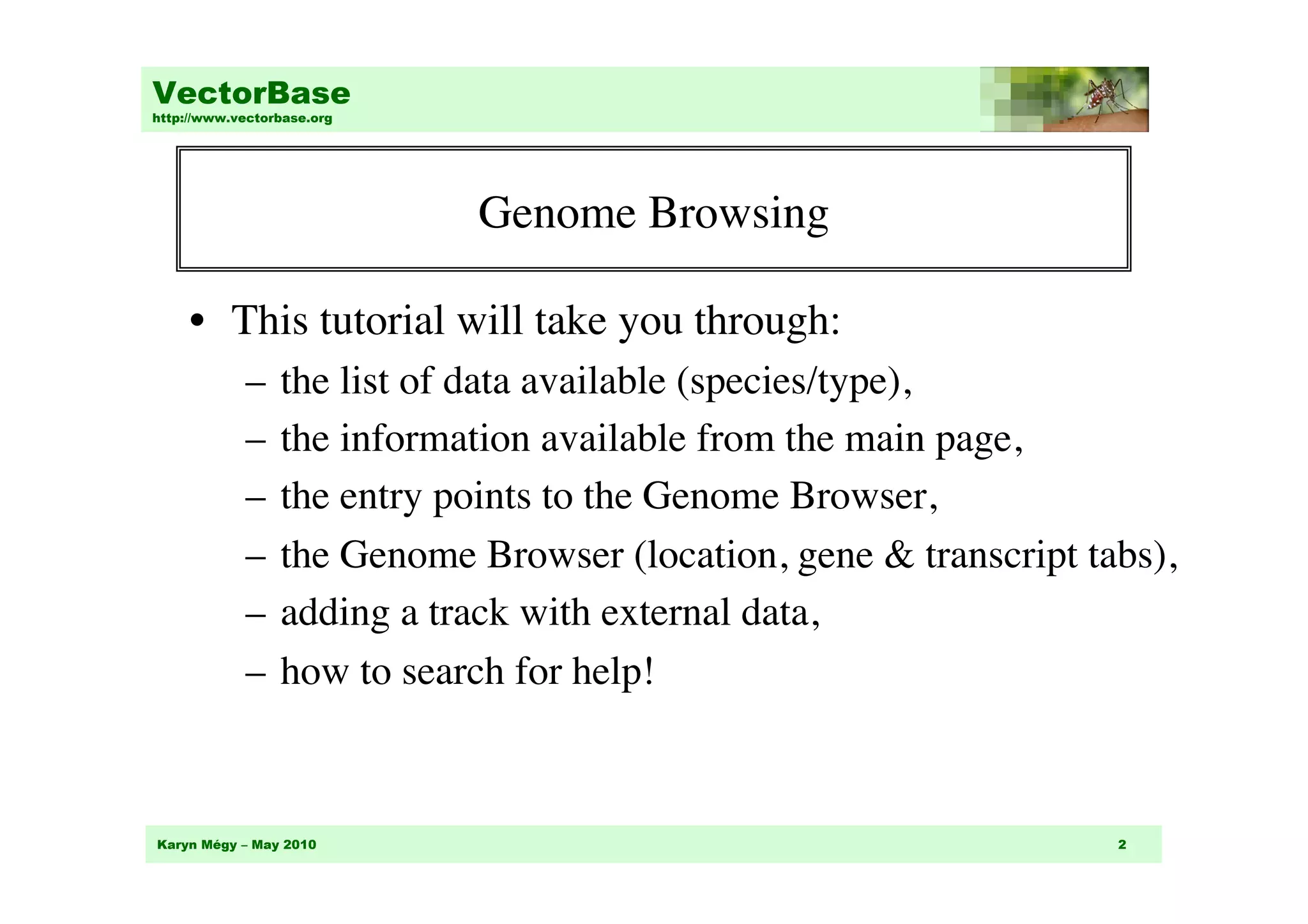 VectorBase
http://www.vectorbase.org

Genome Browsing

• This tutorial will take you through:
– the list of data available (species/type),
– the information available from the main page,
– the entry points to the Genome Browser,
– the Genome Browser (location, gene & transcript tabs),
– adding a track with external data,
– how to search for help!

Karyn Mégy – May 2010
2